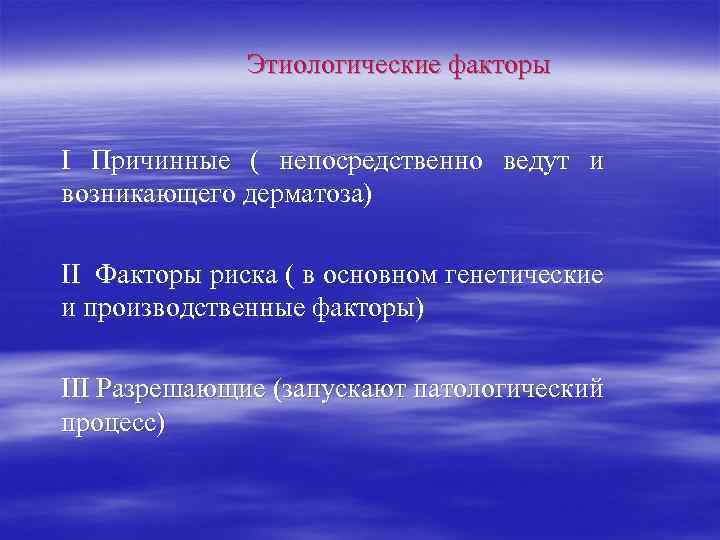 Этиологические факторы

I Причинные ( непосредственно ведут и возникающего дерматоза)

II Факторы риска ( в основном генетические и производственные факторы)

III Разрешающие (запускают патологический процесс)